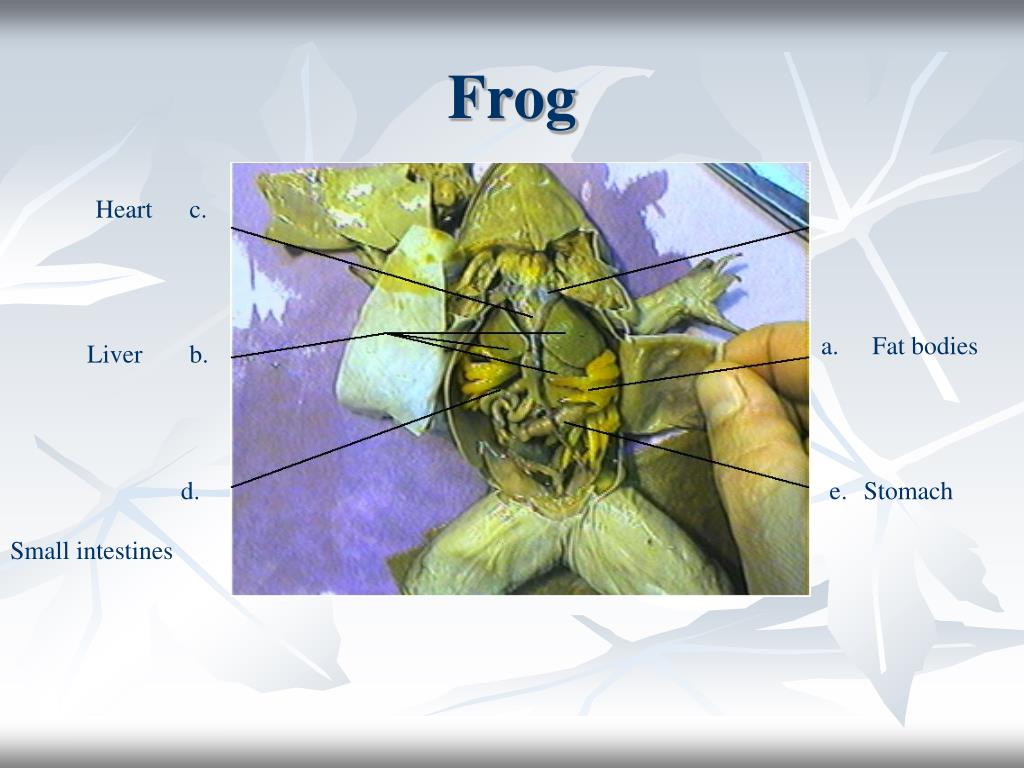 Frog

Heart c.

Liver b.

d.

Small intestines

a. Fat bodies

e. Stomach